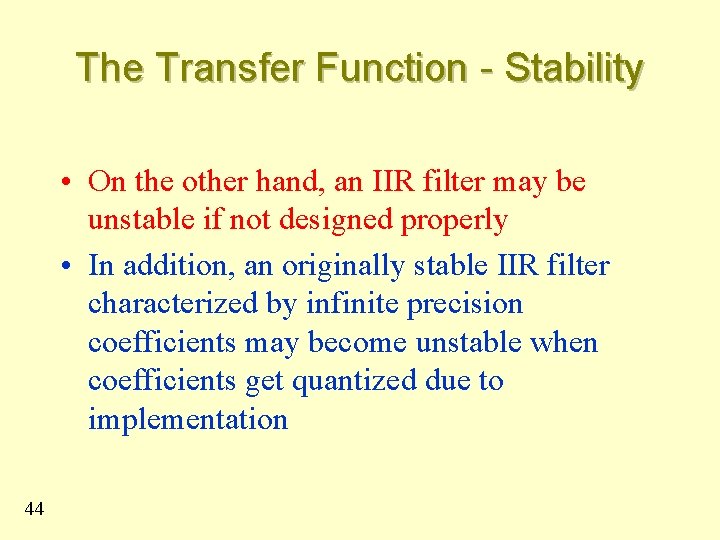 The Transfer Function - Stability

• On the other hand, an IIR filter may be unstable if not designed properly

• In addition, an originally stable IIR filter characterized by infinite precision coefficients may become unstable when coefficients get quantized due to implementation

44